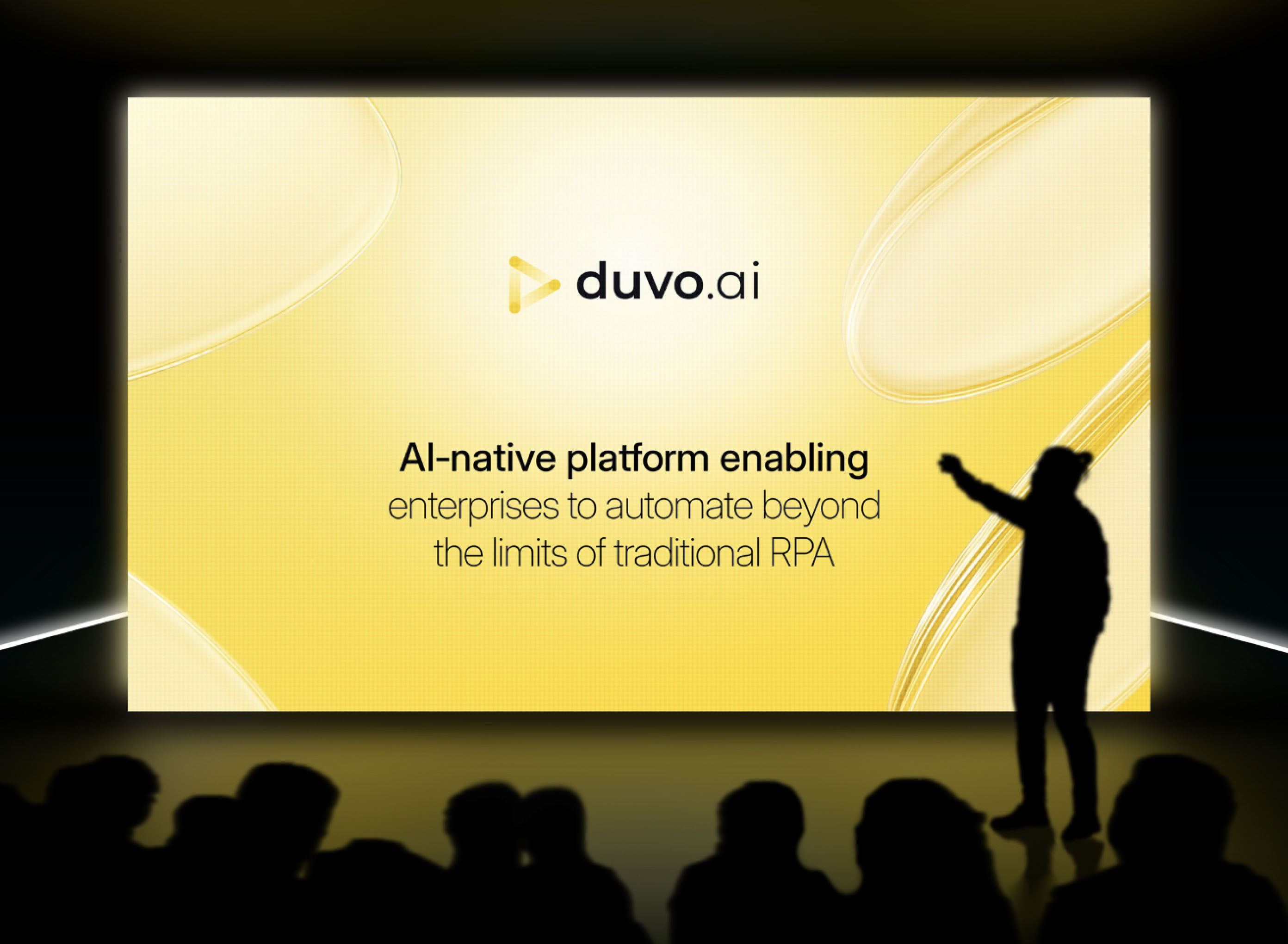 duvo.ai

AI-native platform enabling enterprises to automate beyond the limits of traditional RPA